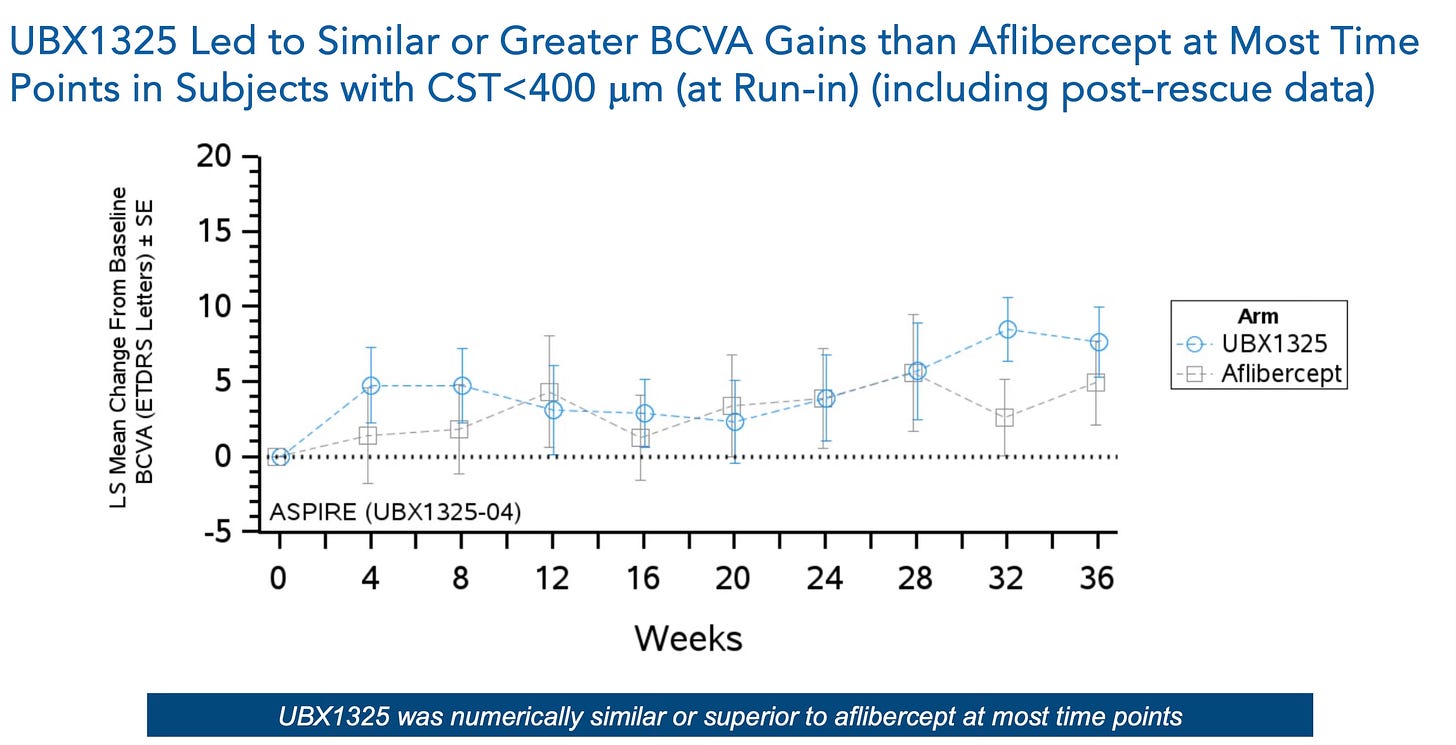 UBX1325 Led to Similar or Greater BCVA Gains than Aflibercept at Most Time Points in Subjects with CST<400 μm (at Run-in) (including post-rescue data)

LS Mean Change From Baseline BCVA (ETDRS Letters) ± SE

20
15
10
5
0
-5

ASPIRE (UBX1325-04)

0 4 8 12 16 20 24 28 32 36

Weeks

Arm
UBX1325
Aflibercept

UBX1325 was numerically similar or superior to aflibercept at most time points